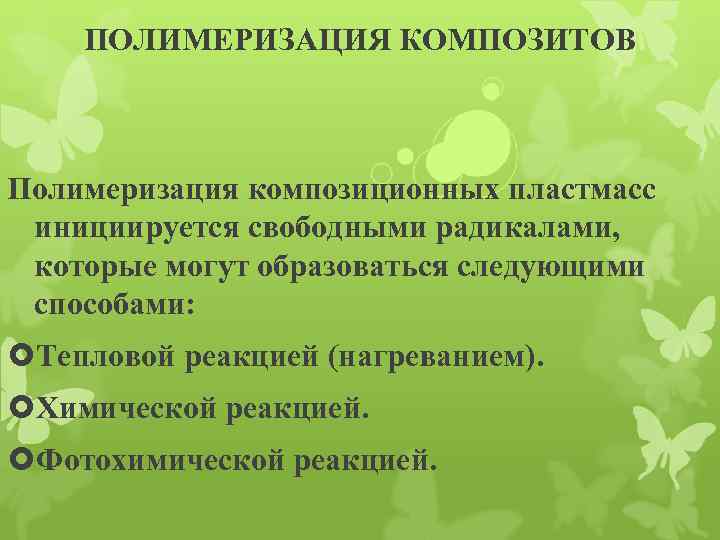 ПОЛИМЕРИЗАЦИЯ КОМПОЗИТОВ

Полимеризация композиционных пластмасс инициируется свободными радикалами, которые могут образоваться следующими способами:

Тепловой реакцией (нагреванием).

Химической реакцией.

Фотохимической реакцией.